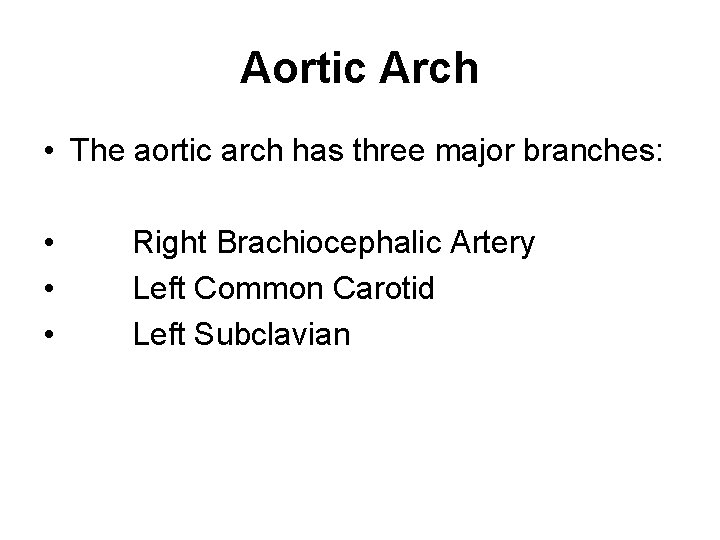 Aortic Arch

• The aortic arch has three major branches:

• Right Brachiocephalic Artery
• Left Common Carotid
• Left Subclavian